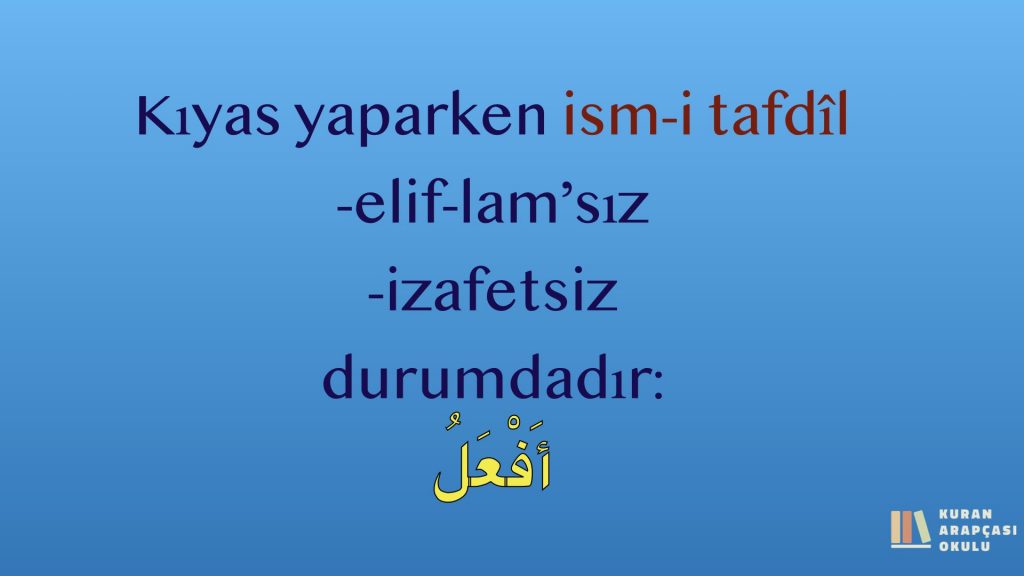 Kıyas yaparken ism-i tafdîl
-elif-lam'sız
-izafetsiz
durumdadır:
أَفْعَلُ

KURAN ARAPÇASI OKULU